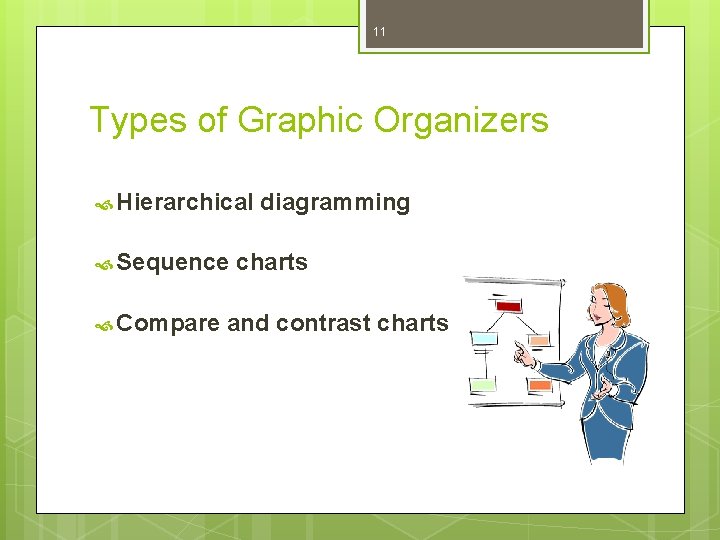 11

Types of Graphic Organizers

Hierarchical diagramming

Sequence charts

Compare and contrast charts